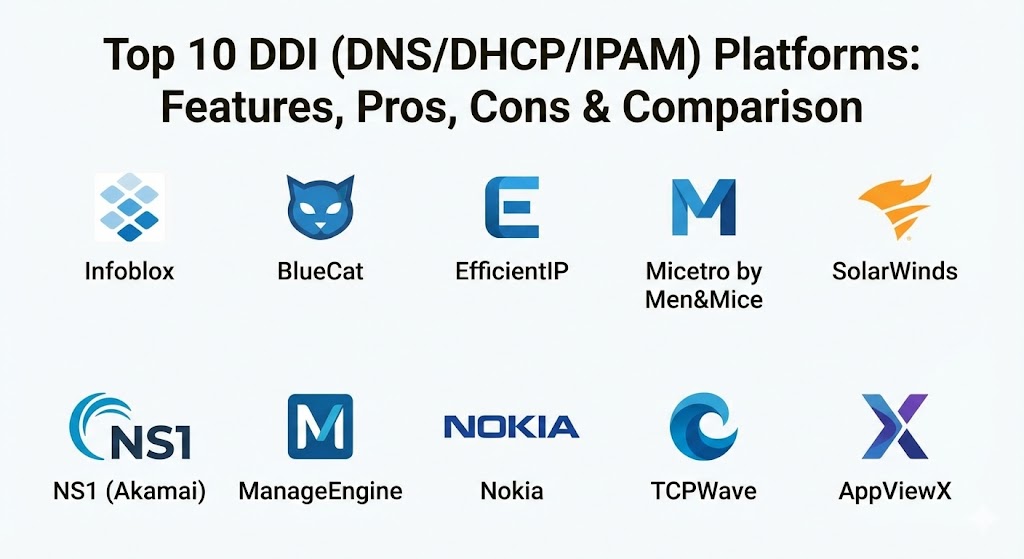 Top 10 DDI (DNS/DHCP/IPAM) Platforms: Features, Pros, Cons & Comparison

Infoblox

BlueCat

EfficientIP

Micetro by Men&Mice

SolarWinds

NS1

NS1 (Akamai)

ManageEngine

NOKIA

Nokia

TCPWave

AppViewX